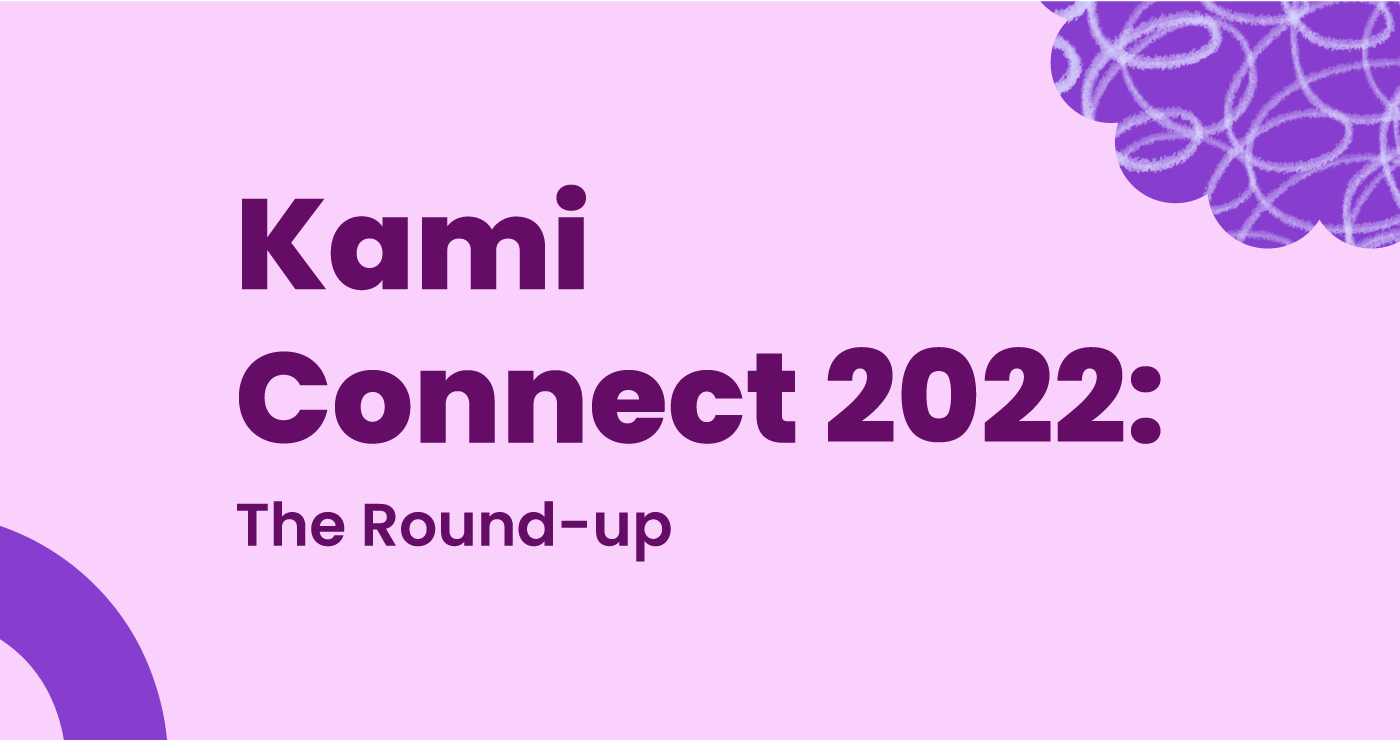 Kami Connect 2022:

The Round-up